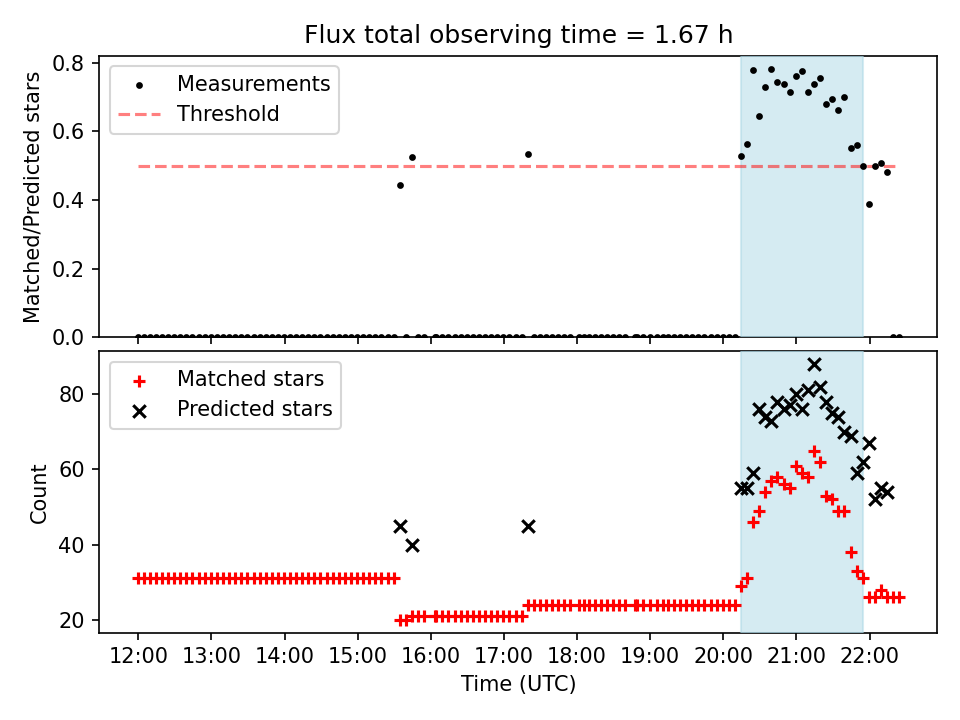 Flux total observing time = 1.67 h

Measurements
Threshold

Matched/Predicted stars

0.8
0.6
0.4
0.2
0.0

Matched stars
Predicted stars

Count

80
60
40
20

12:00 13:00 14:00 15:00 16:00 17:00 18:00 19:00 20:00 21:00 22:00

Time (UTC)